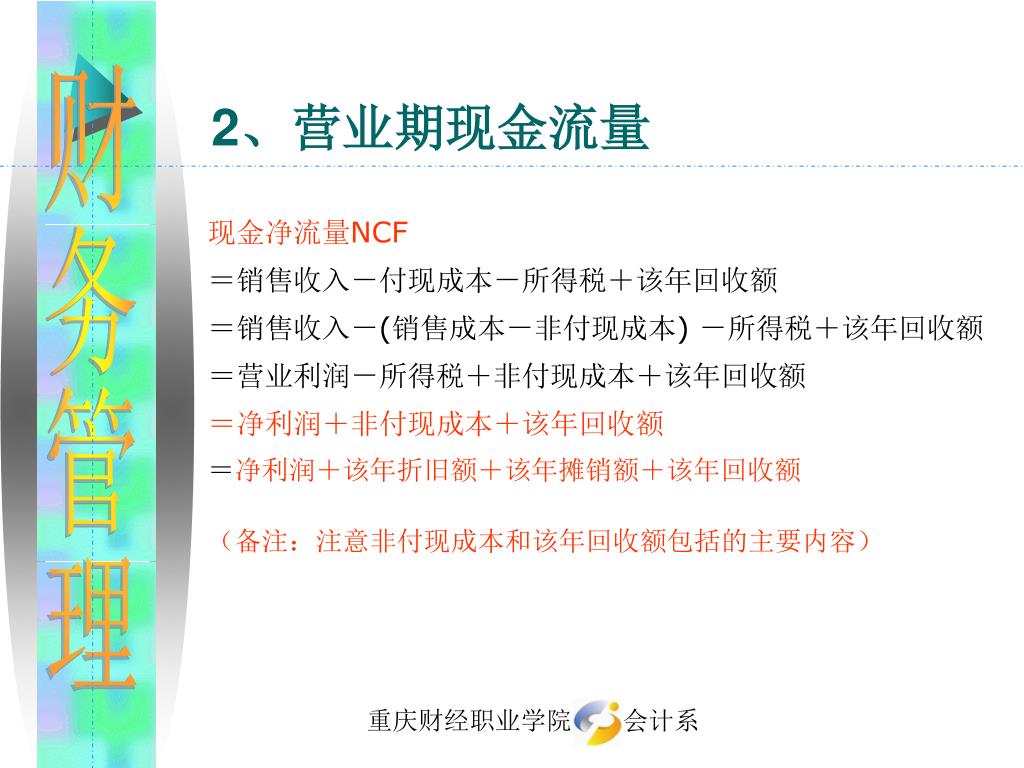 财务管理

2、营业期现金流量

现金净流量NCF
＝销售收入－付现成本－所得税＋该年回收额
＝销售收入－(销售成本－非付现成本) －所得税＋该年回收额
＝营业利润－所得税＋非付现成本＋该年回收额
＝净利润＋非付现成本＋该年回收额
＝净利润＋该年折旧额＋该年摊销额＋该年回收额

（备注：注意非付现成本和该年回收额包括的主要内容）

重庆财经职业学院 会计系